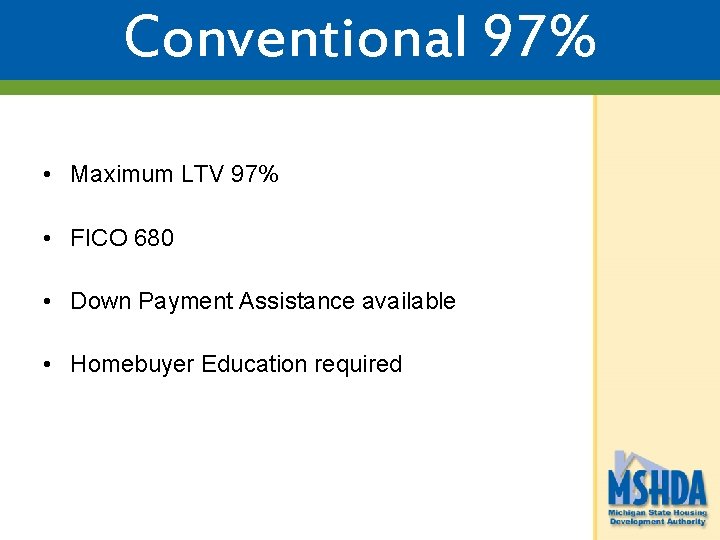 Conventional 97%

• Maximum LTV 97%

• FICO 680

• Down Payment Assistance available

• Homebuyer Education required

MSHDA
Michigan State Housing Development Authority